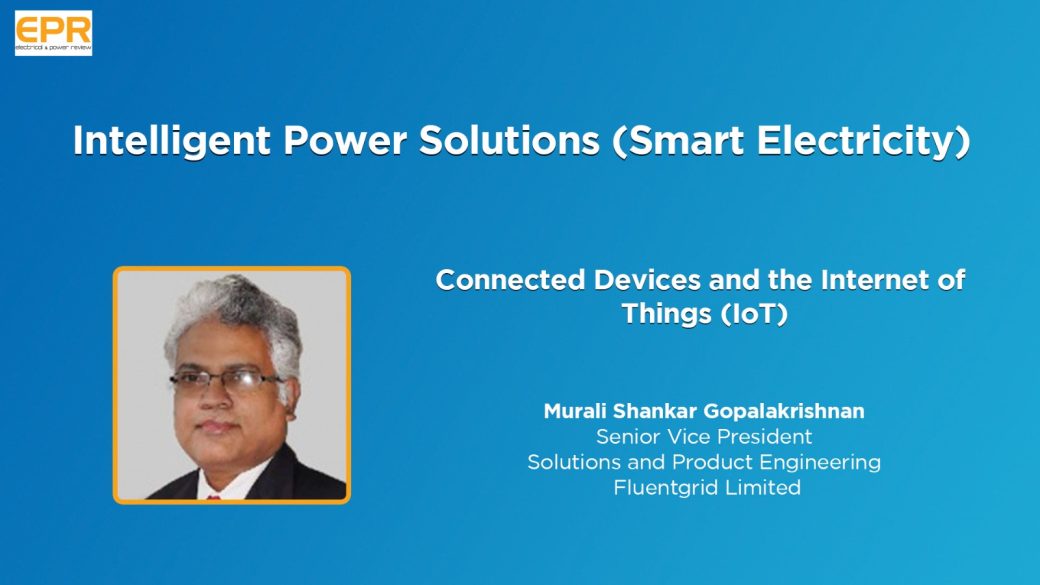 EPR
electrical & power review

Intelligent Power Solutions (Smart Electricity)

Connected Devices and the Internet of Things (IoT)

Murali Shankar Gopalakrishnan
Senior Vice President
Solutions and Product Engineering
Fluentgrid Limited